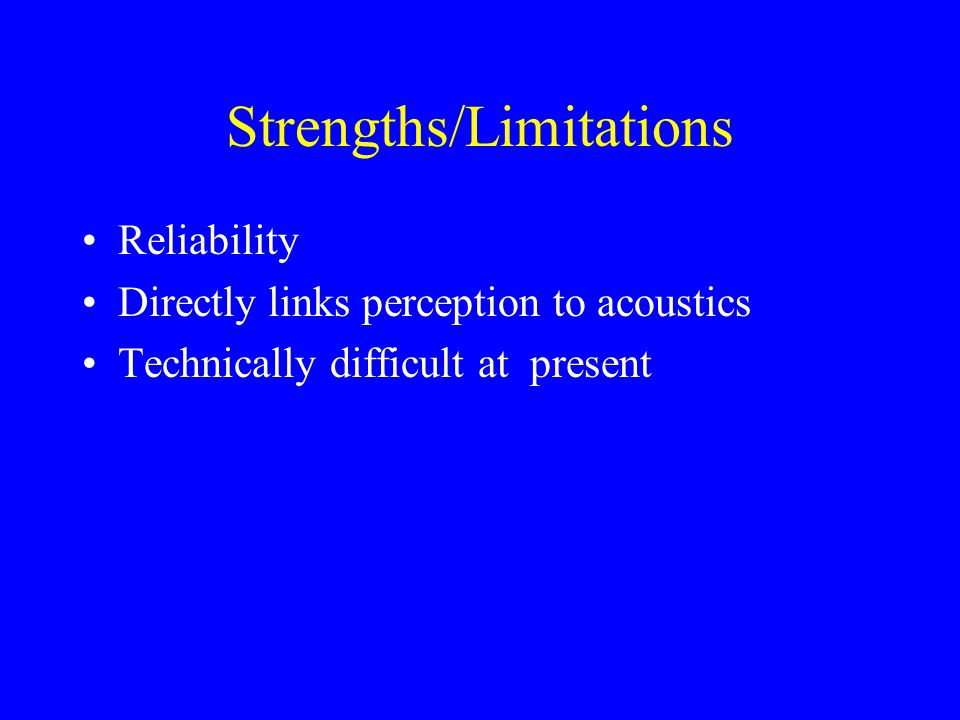 Strengths/Limitations

• Reliability
• Directly links perception to acoustics
• Technically difficult at present